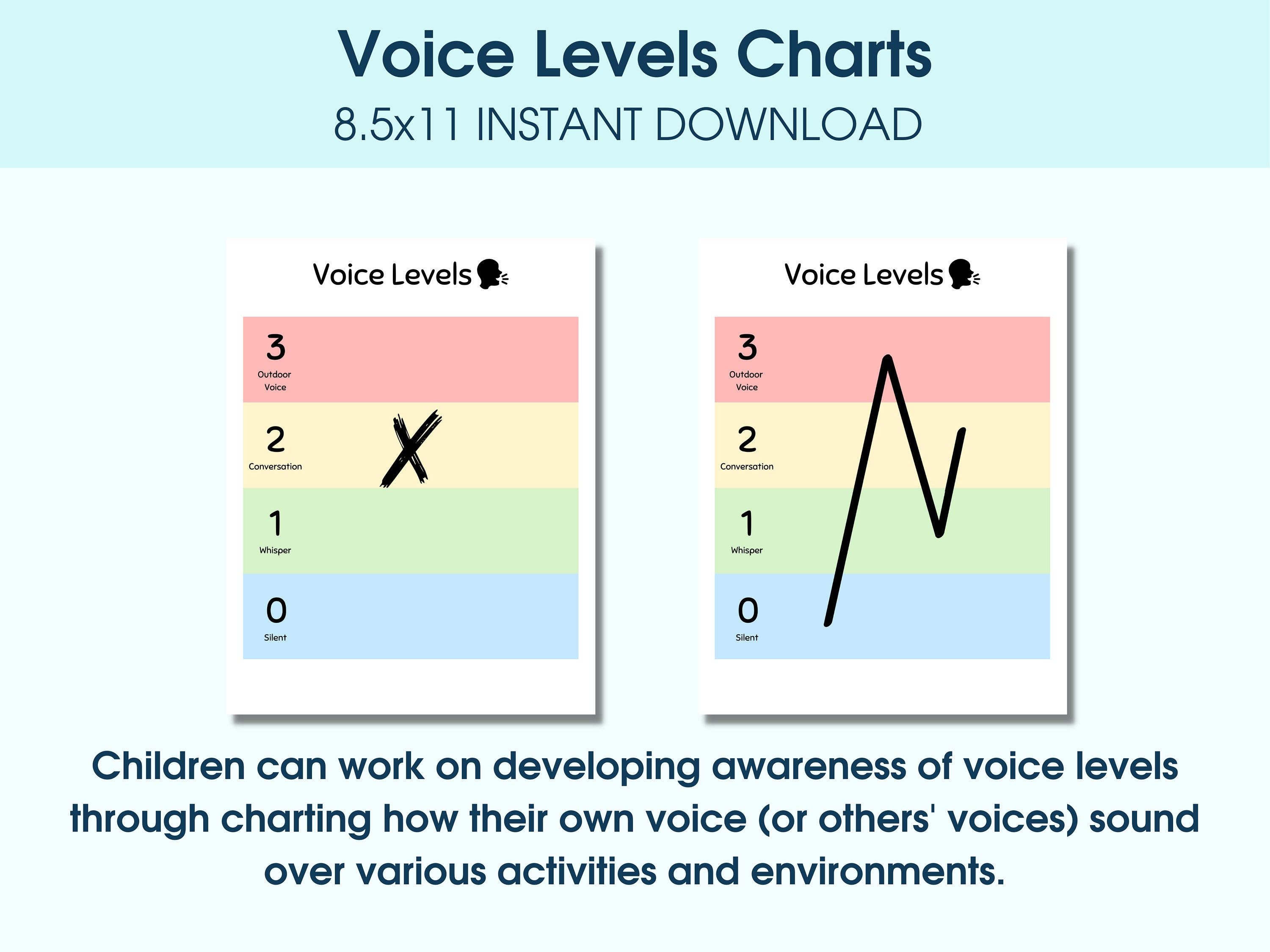 Voice Levels Charts
8.5x11 INSTANT DOWNLOAD

Voice Levels

3
Outdoor Voice

2
Conversation

1
Whisper

0
Silent

Voice Levels

3
Outdoor Voice

2
Conversation

1
Whisper

0
Silent

Children can work on developing awareness of voice levels through charting how their own voice (or others' voices) sound over various activities and environments.